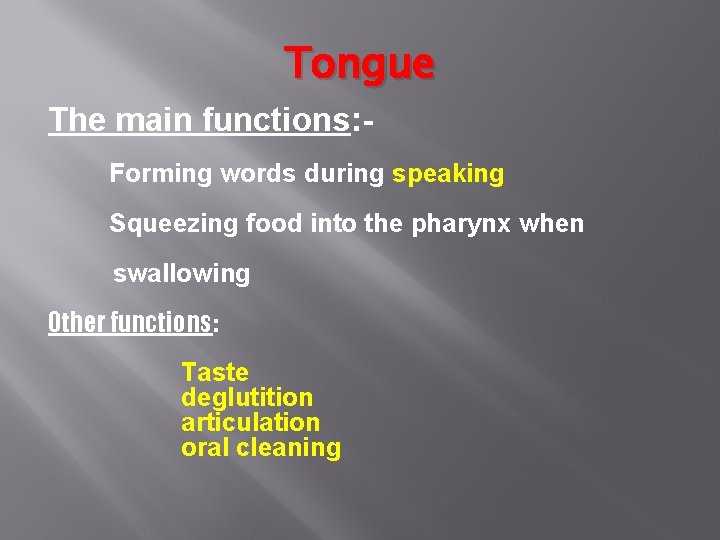 Tongue

The main functions:-

Forming words during speaking

Squeezing food into the pharynx when swallowing

Other functions:

Taste
deglutition
articulation
oral cleaning